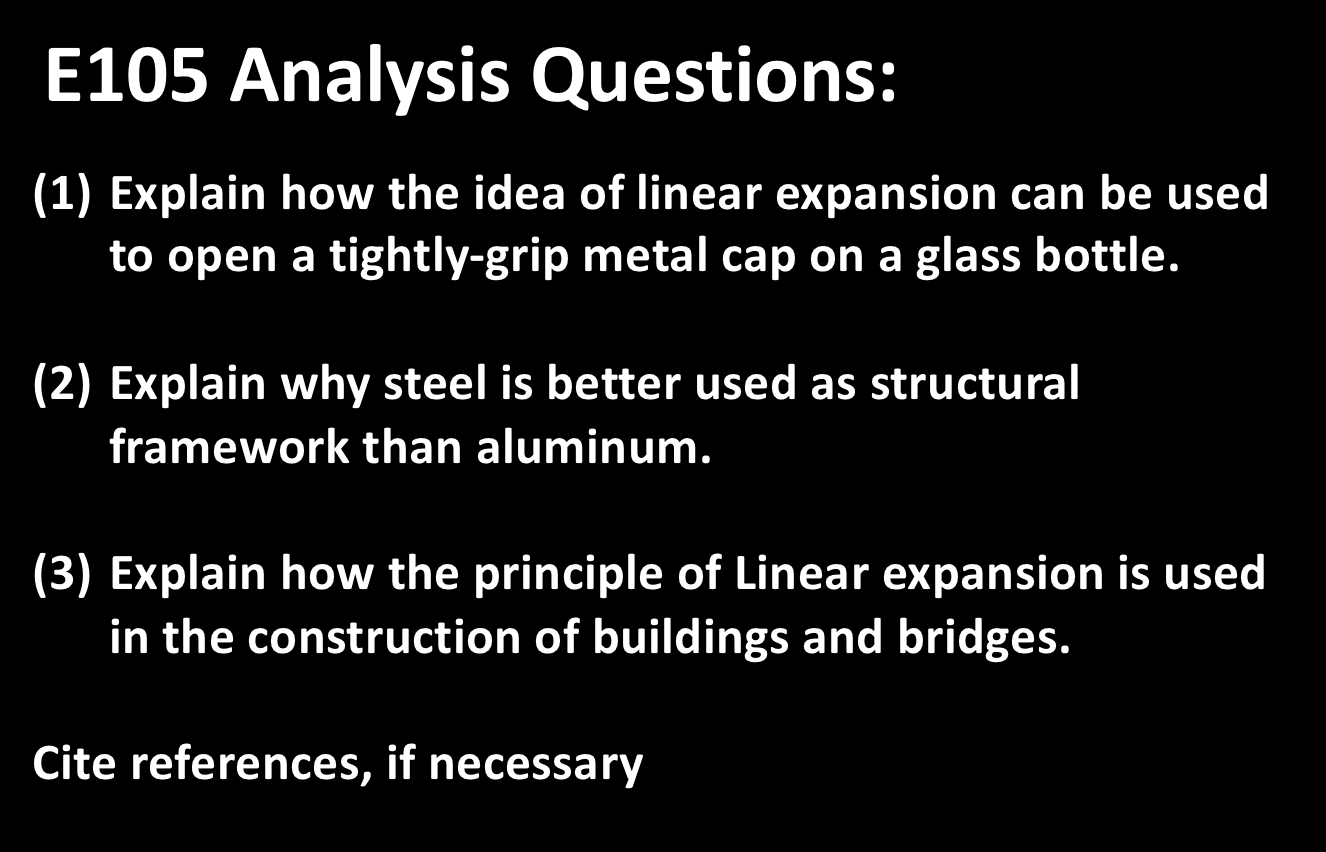 E105 Analysis Questions:

(1) Explain how the idea of linear expansion can be used to open a tightly-grip metal cap on a glass bottle.

(2) Explain why steel is better used as structural framework than aluminum.

(3) Explain how the principle of Linear expansion is used in the construction of buildings and bridges.

Cite references, if necessary